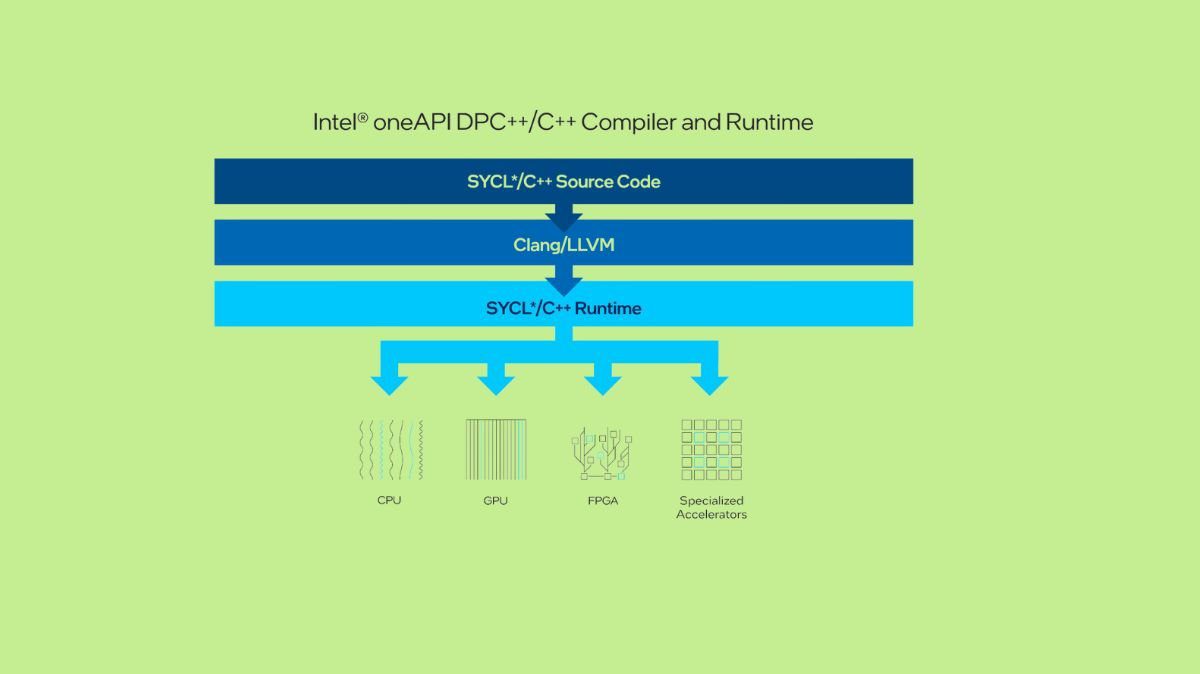 Intel® oneAPI DPC++/C++ Compiler and Runtime

SYCL*/C++ Source Code

Clang/LLVM

SYCL*/C++ Runtime

CPU

GPU

FPGA

Specialized Accelerators